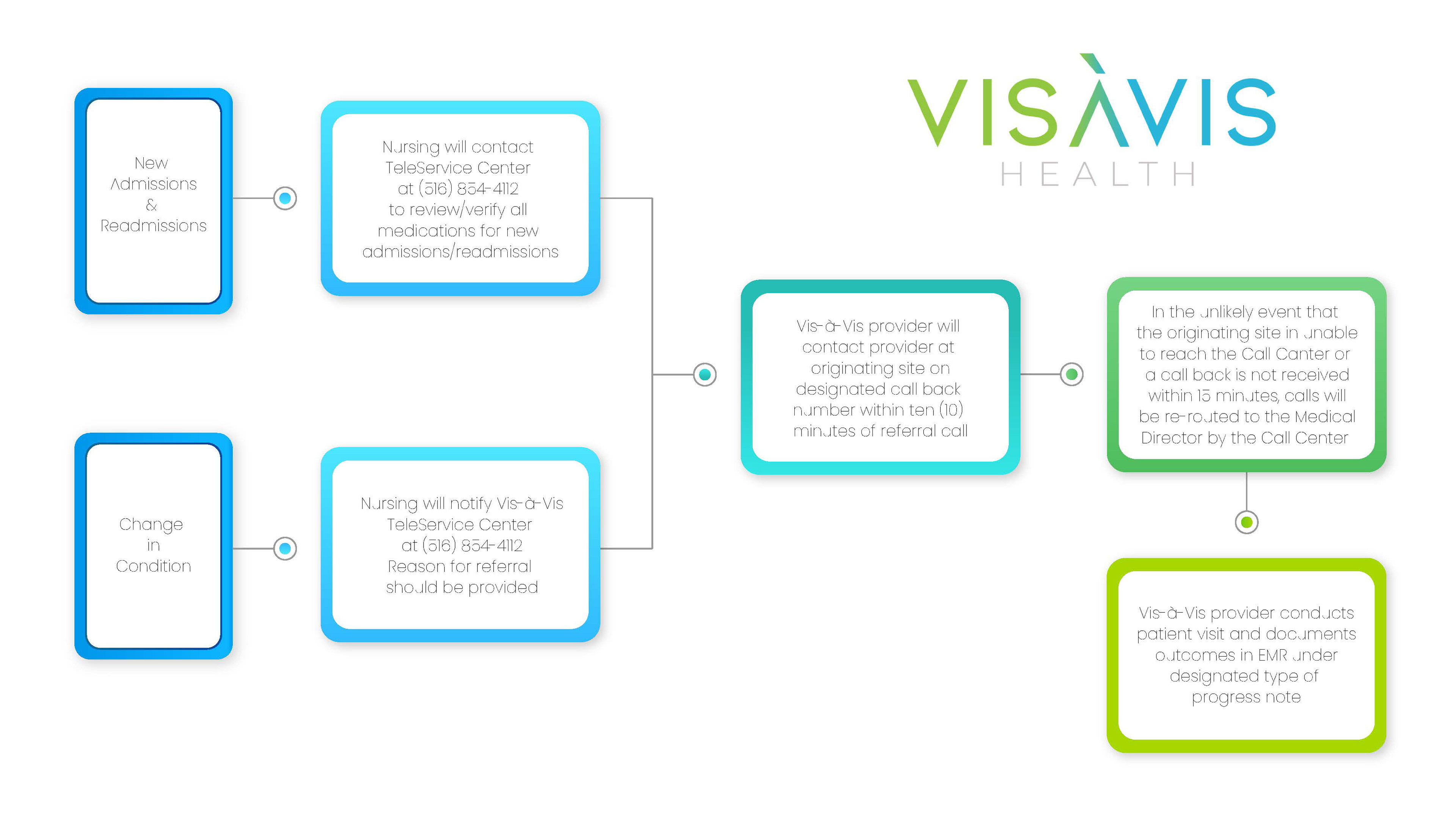 VISÀVIS
HEALTH

New Admissions & Readmissions

Nursing will contact TeleService Center at (516) 854-4112 to review/verify all medications for new admissions/readmissions

Change in Condition

Nursing will notify Vis-à-Vis TeleService Center at (516) 854-4112 Reason for referral should be provided

Vis-à-Vis provider will contact provider at originating site on designated call back number within ten (10) minutes of referral call

In the unlikely event that the originating site in unable to reach the Call Canter or a call back is not received within 15 minutes, calls will be re-routed to the Medical Director by the Call Center

Vis-à-Vis provider conducts patient visit and documents outcomes in EMR under designated type of progress note